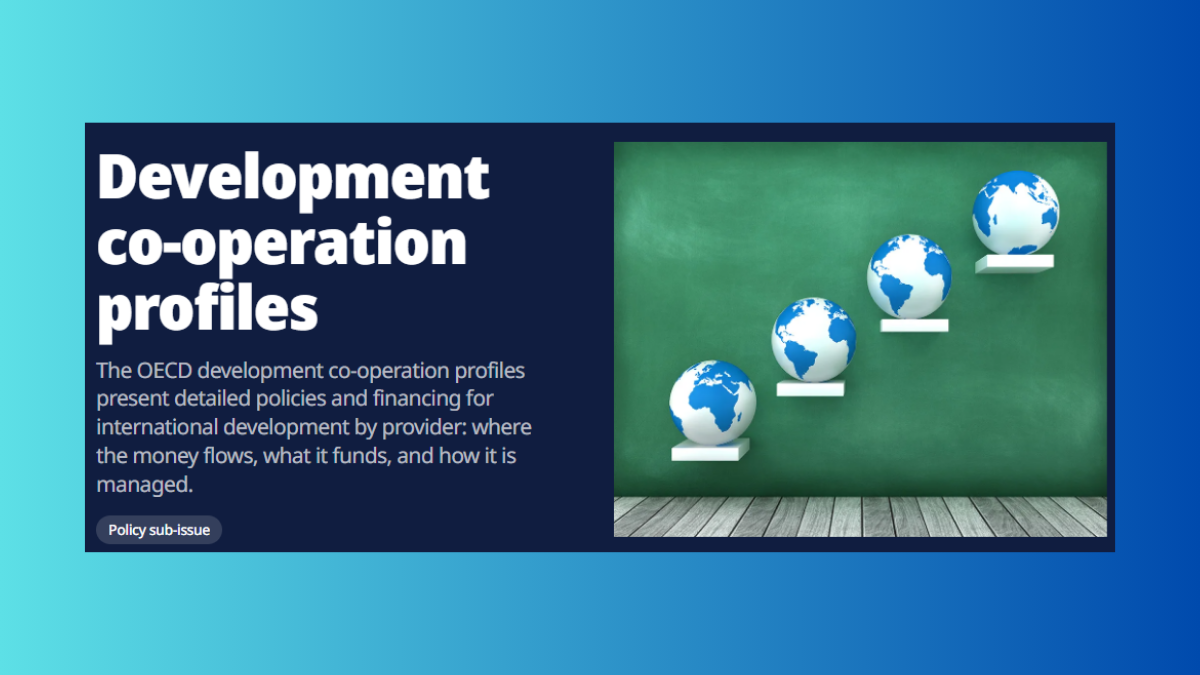 Development co-operation profiles

The OECD development co-operation profiles present detailed policies and financing for international development by provider: where the money flows, what it funds, and how it is managed.

Policy sub-issue